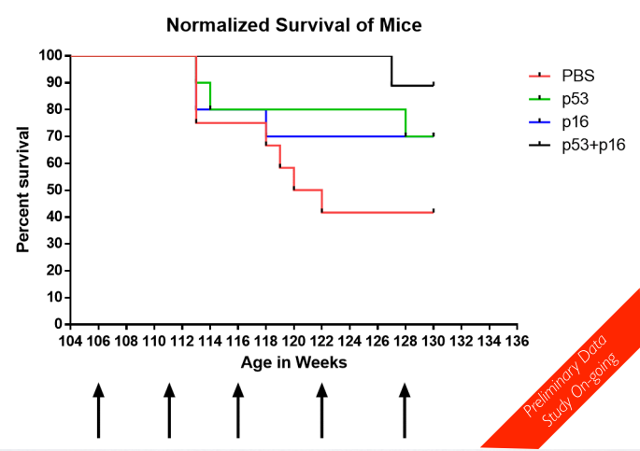 Normalized Survival of Mice

Percent survival

100
90
80
70
60
50
40
30
20
10
0

104 106 108 110 112 114 116 118 120 122 124 126 128 130 132 134 136

Age in Weeks

PBS
p53
p16
p53+p16

Preliminary Data
Study On-going